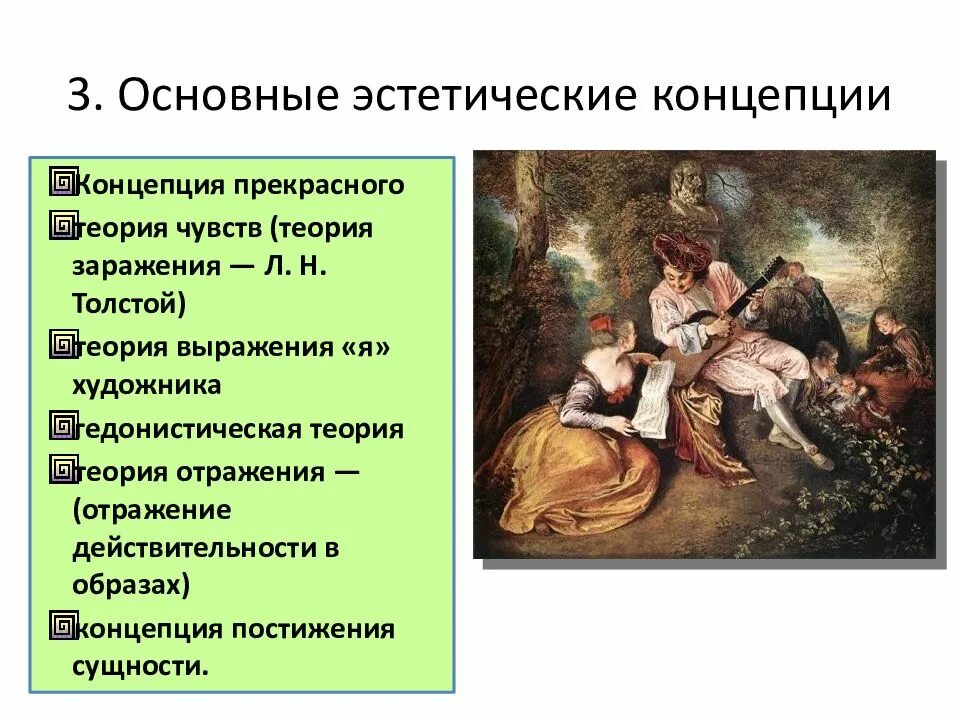 3. Основные эстетические концепции

Концепция прекрасного

теория чувств (теория заражения — Л. Н. Толстой)

теория выражения «я» художника

гедонистическая теория

теория отражения — (отражение действительности в образах)

концепция постижения сущности.